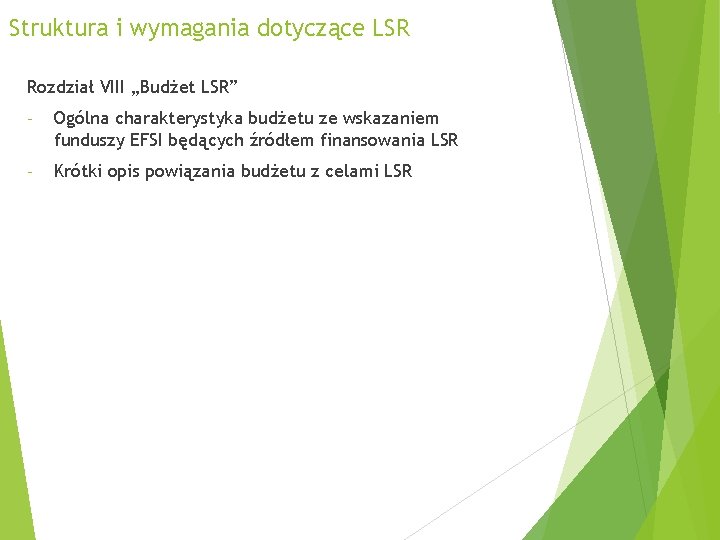 Struktura i wymagania dotyczące LSR

Rozdział VIII „Budżet LSR”

- Ogólna charakterystyka budżetu ze wskazaniem funduszy EFSI będących źródłem finansowania LSR

- Krótki opis powiązania budżetu z celami LSR